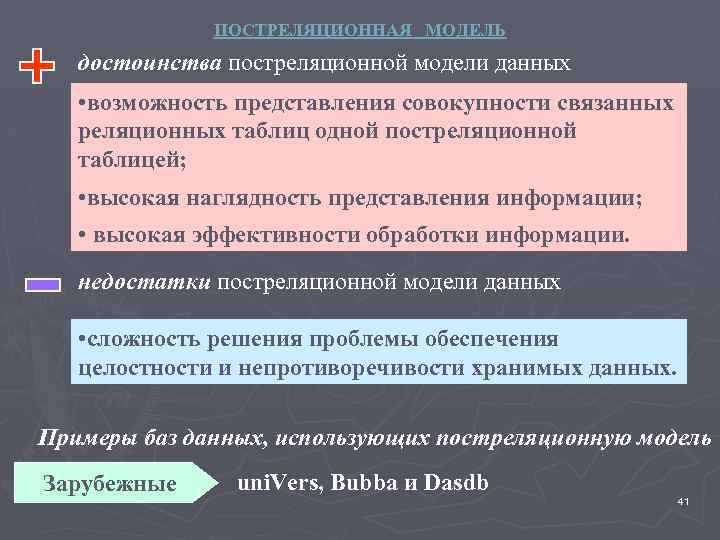 ПОСТРЕЛЯЦИОННАЯ МОДЕЛЬ

достоинства постреляционной модели данных

•возможность представления совокупности связанных реляционных таблиц одной постреляционной таблицей;

•высокая наглядность представления информации;

• высокая эффективности обработки информации.

недостатки постреляционной модели данных

•сложность решения проблемы обеспечения целостности и непротиворечивости хранимых данных.

Примеры баз данных, использующих постреляционную модель

Зарубежные

uniVers, Bubba и Dasdb

41